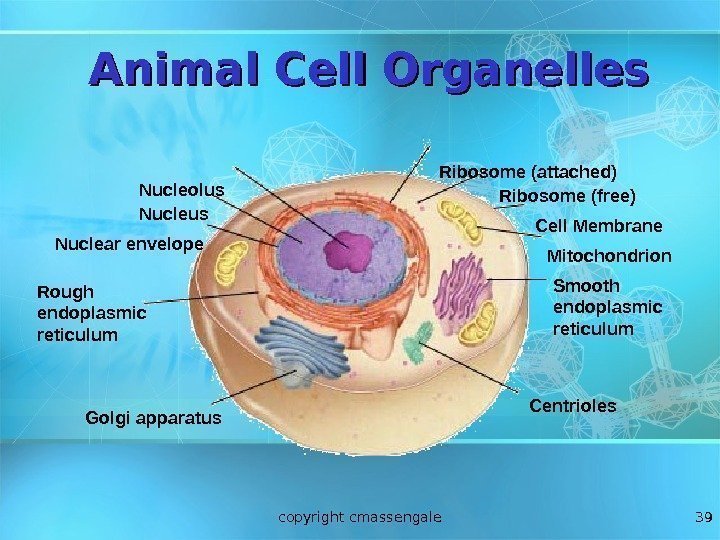 Animal Cell Organelles

Nucleolus
Nucleus
Nuclear envelope
Rough endoplasmic reticulum
Golgi apparatus

Ribosome (attached)
Ribosome (free)
Cell Membrane
Mitochondrion
Smooth endoplasmic reticulum
Centrioles

copyright cmassengale

39